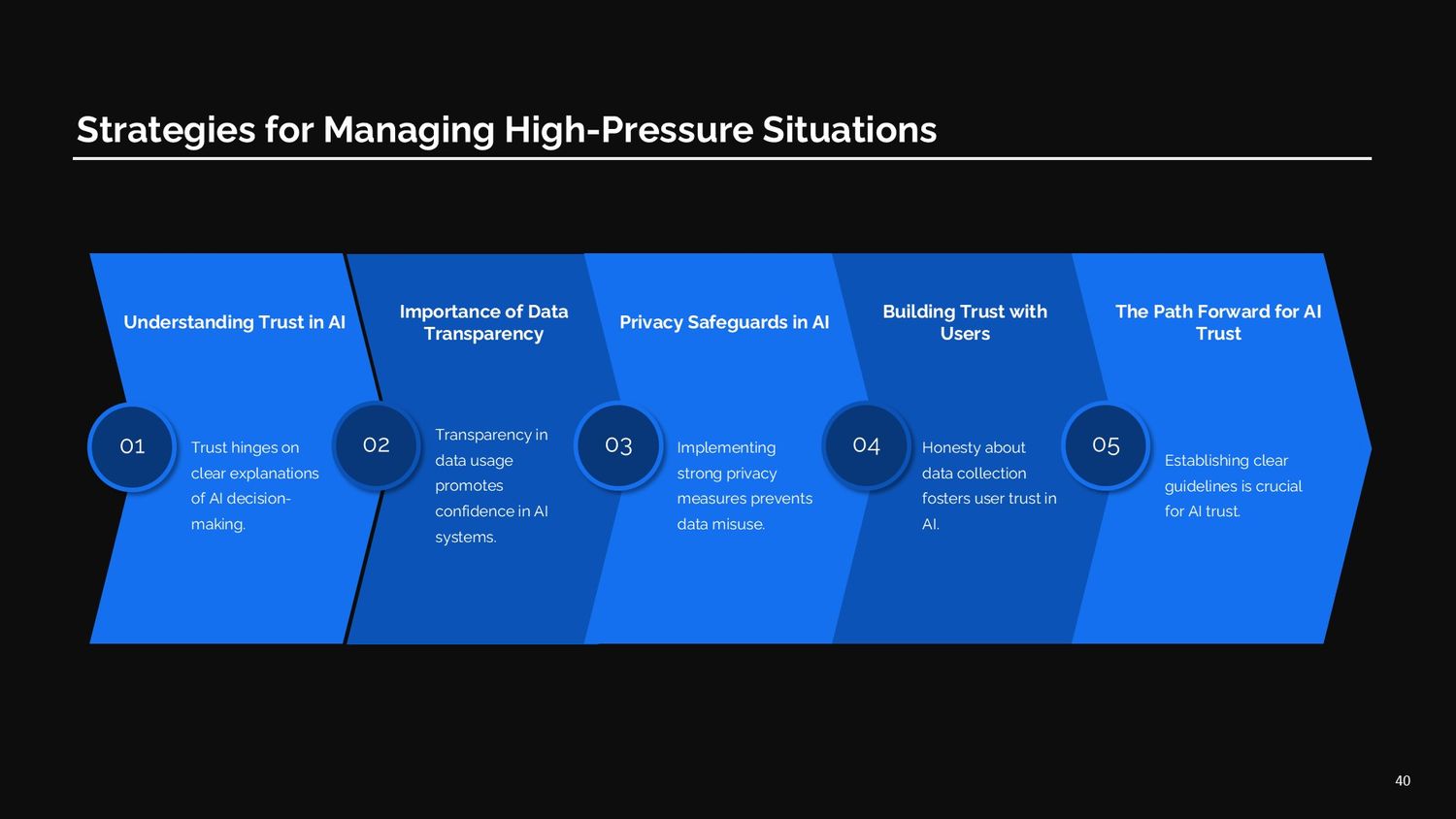 Strategies for Managing High-Pressure Situations

Understanding Trust in AI

01

Trust hinges on clear explanations of AI decision-making.

Importance of Data Transparency

02

Transparency in data usage promotes confidence in AI systems.

Privacy Safeguards in AI

03

Implementing strong privacy measures prevents data misuse.

Building Trust with Users

04

Honesty about data collection fosters user trust in AI.

The Path Forward for AI Trust

05

Establishing clear guidelines is crucial for AI trust.

40